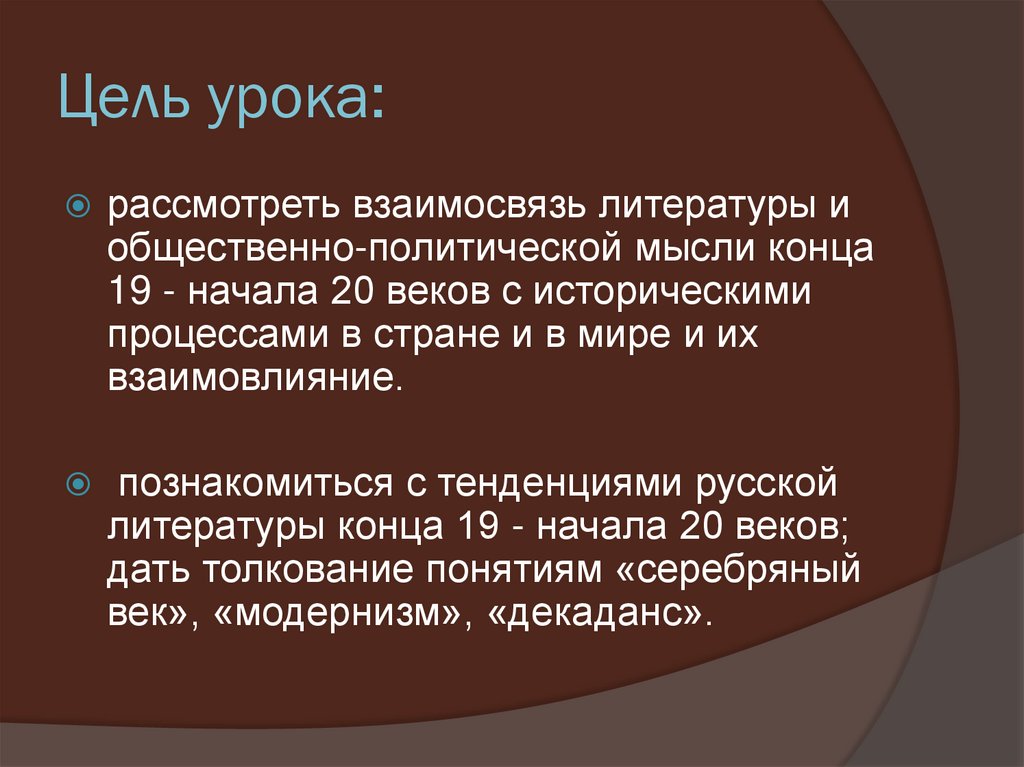 Цель урока:

рассмотреть взаимосвязь литературы и общественно-политической мысли конца 19 - начала 20 веков с историческими процессами в стране и в мире и их взаимовлияние.

познакомиться с тенденциями русской литературы конца 19 - начала 20 веков; дать толкование понятиям «серебряный век», «модернизм», «декаданс».